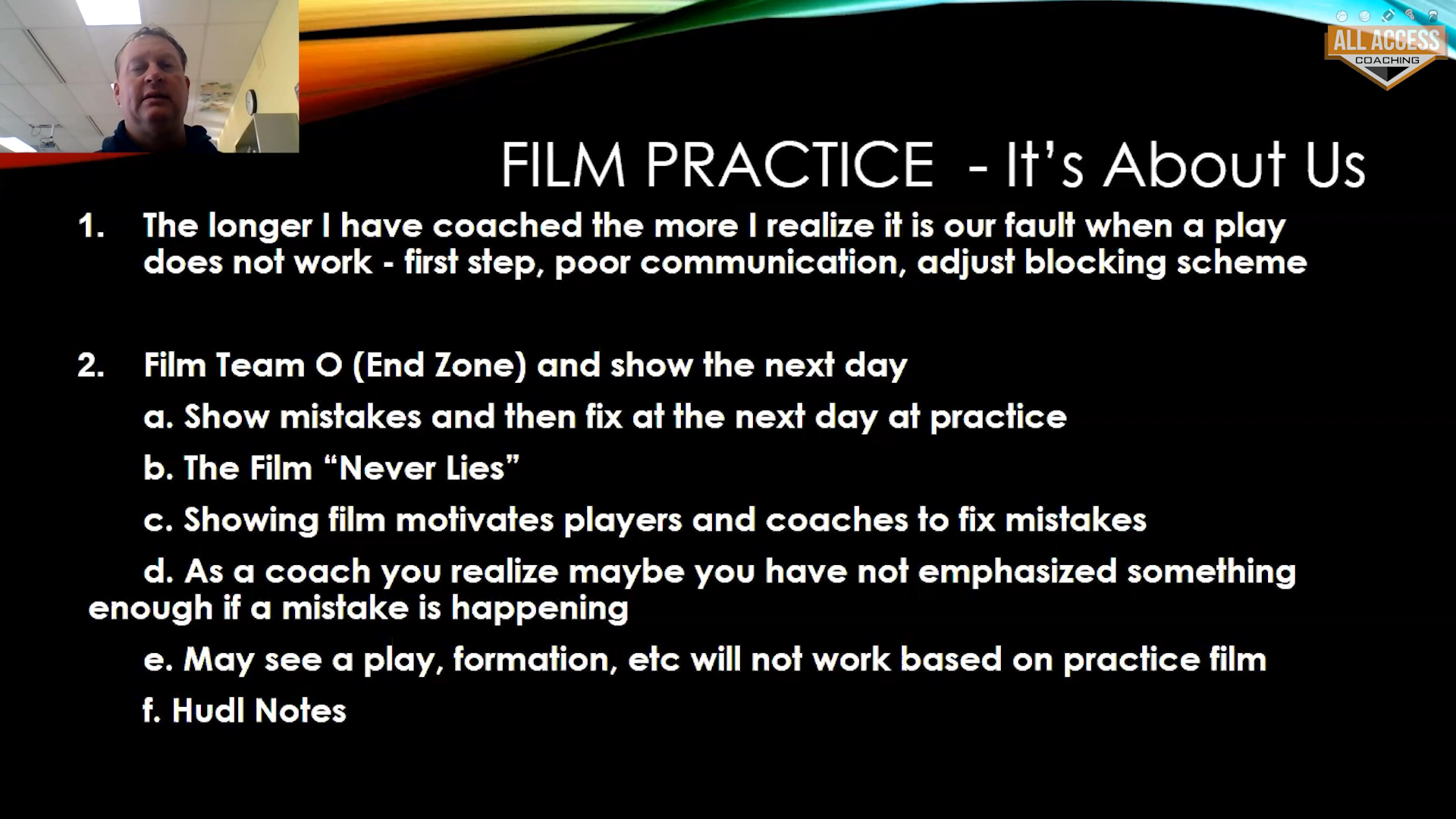 ALL ACCESS
COACHING

FILM PRACTICE - It's About Us

1. The longer I have coached the more I realize it is our fault when a play does not work - first step, poor communication, adjust blocking scheme

2. Film Team O (End Zone) and show the next day

a. Show mistakes and then fix at the next day at practice

b. The Film "Never Lies"

c. Showing film motivates players and coaches to fix mistakes

d. As a coach you realize maybe you have not emphasized something enough if a mistake is happening

e. May see a play, formation, etc will not work based on practice film

f. Hudl Notes